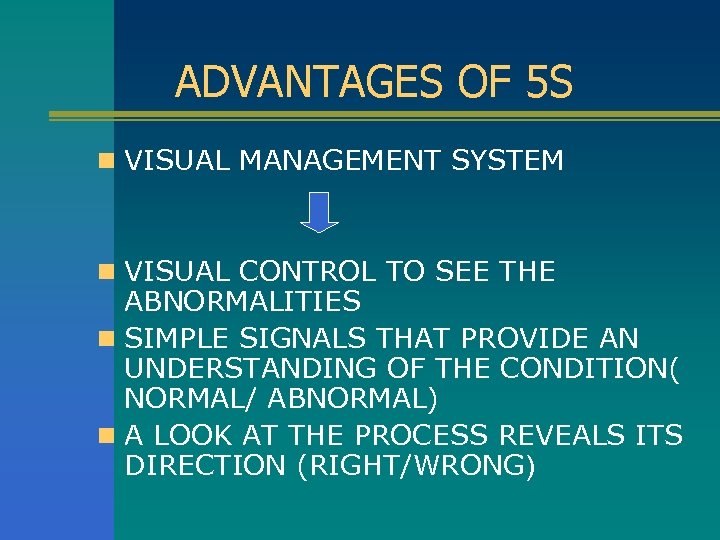 ADVANTAGES OF 5S

VISUAL MANAGEMENT SYSTEM

VISUAL CONTROL TO SEE THE ABNORMALITIES

SIMPLE SIGNALS THAT PROVIDE AN UNDERSTANDING OF THE CONDITION( NORMAL/ ABNORMAL)

A LOOK AT THE PROCESS REVEALS ITS DIRECTION (RIGHT/WRONG)